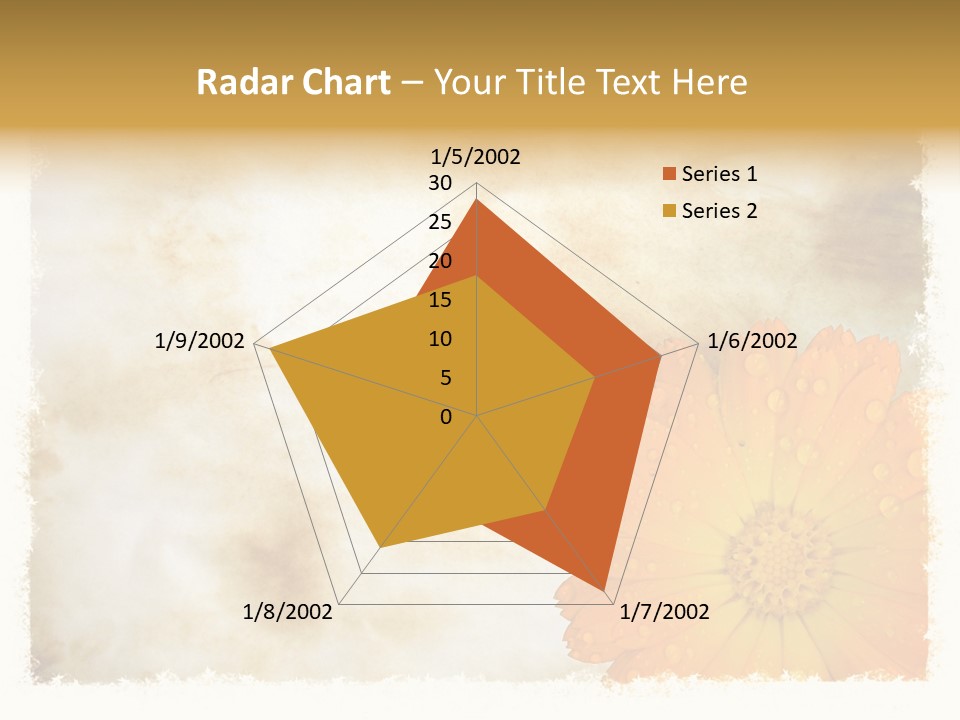 Radar Chart – Your Title Text Here

1/5/2002
30
25
20
15
10
5
0
1/6/2002
1/7/2002
1/8/2002
1/9/2002

Series 1
Series 2